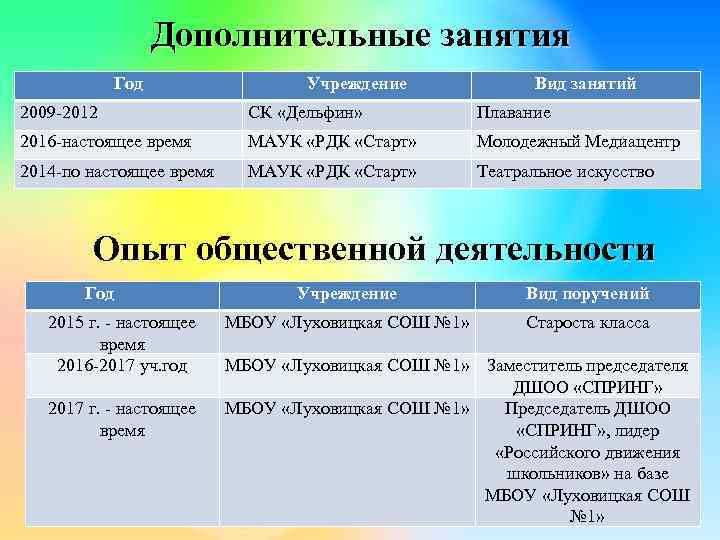 Дополнительные занятия

| Год | Учреждение | Вид занятий |
|---|---|---|
| 2009-2012 | СК «Дельфин» | Плавание |
| 2016-настоящее время | МАУК «РДК «Старт» | Молодежный Медиацентр |
| 2014-по настоящее время | МАУК «РДК «Старт» | Театральное искусство |

Опыт общественной деятельности

| Год | Учреждение | Вид поручений |
|---|---|---|
| 2015 г. - настоящее время | МБОУ «Луховицкая СОШ №1» | Староста класса |
| 2016-2017 уч.год | МБОУ «Луховицкая СОШ №1» | Заместитель председателя ДШОО «СПРИНГ» |
| 2017 г. - настоящее время | МБОУ «Луховицкая СОШ №1» | Председатель ДШОО «СПРИНГ», лидер «Российского движения школьников» на базе МБОУ «Луховицкая СОШ №1» |